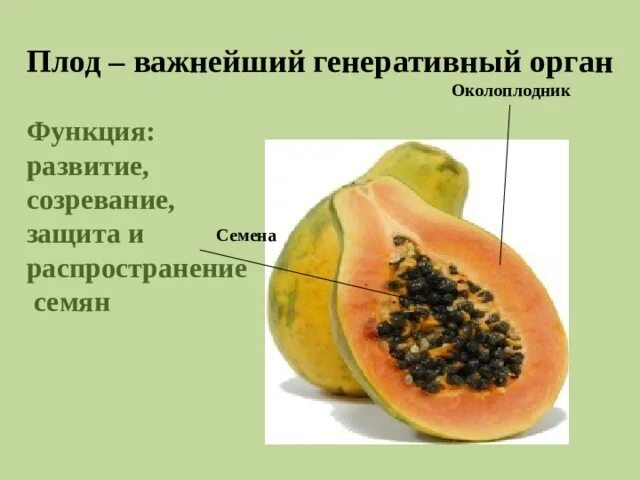 Плод – важнейший генеративный орган

Околоплодник

Функция: развитие, созревание, защита и распространение семян

Семена